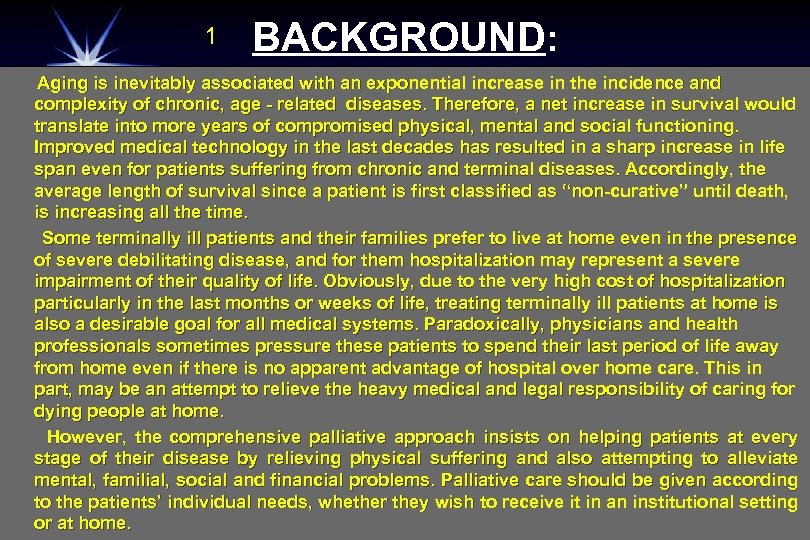 1 BACKGROUND:

Aging is inevitably associated with an exponential increase in the incidence and complexity of chronic, age - related diseases. Therefore, a net increase in survival would translate into more years of compromised physical, mental and social functioning. Improved medical technology in the last decades has resulted in a sharp increase in life span even for patients suffering from chronic and terminal diseases. Accordingly, the average length of survival since a patient is first classified as "non-curative" until death, is increasing all the time.

Some terminally ill patients and their families prefer to live at home even in the presence of severe debilitating disease, and for them hospitalization may represent a severe impairment of their quality of life. Obviously, due to the very high cost of hospitalization particularly in the last months or weeks of life, treating terminally ill patients at home is also a desirable goal for all medical systems. Paradoxically, physicians and health professionals sometimes pressure these patients to spend their last period of life away from home even if there is no apparent advantage of hospital over home care. This in part, may be an attempt to relieve the heavy medical and legal responsibility of caring for dying people at home.

However, the comprehensive palliative approach insists on helping patients at every stage of their disease by relieving physical suffering and also attempting to alleviate mental, familial, social and financial problems. Palliative care should be given according to the patients' individual needs, whether they wish to receive it in an institutional setting or at home.